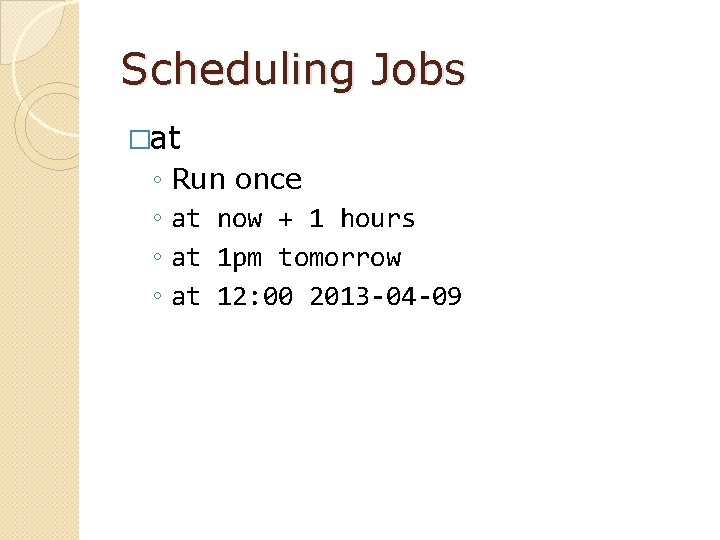 Scheduling Jobs

□at
◦ Run once
◦ at now + 1 hours
◦ at 1pm tomorrow
◦ at 12:00 2013-04-09